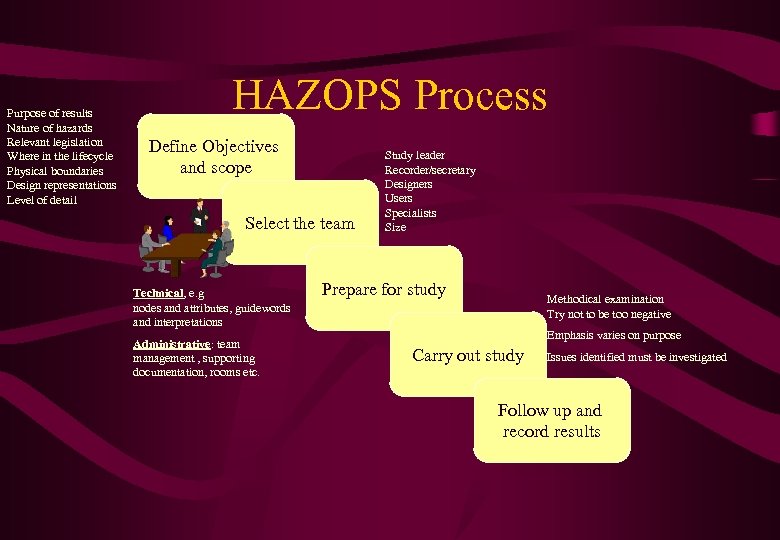 HAZOPS Process

Purpose of results
Nature of hazards
Relevant legislation
Where in the lifecycle
Physical boundaries
Design representations
Level of detail

Define Objectives and scope

Study leader
Recorder/secretary
Designers
Users
Specialists
Size

Select the team

Technical, e.g nodes and attributes, guidewords and interpretations

Administrative: team management , supporting documentation, rooms etc.

Prepare for study

Methodical examination
Try not to be too negative

Emphasis varies on purpose

Issues identified must be investigated

Carry out study

Follow up and record results